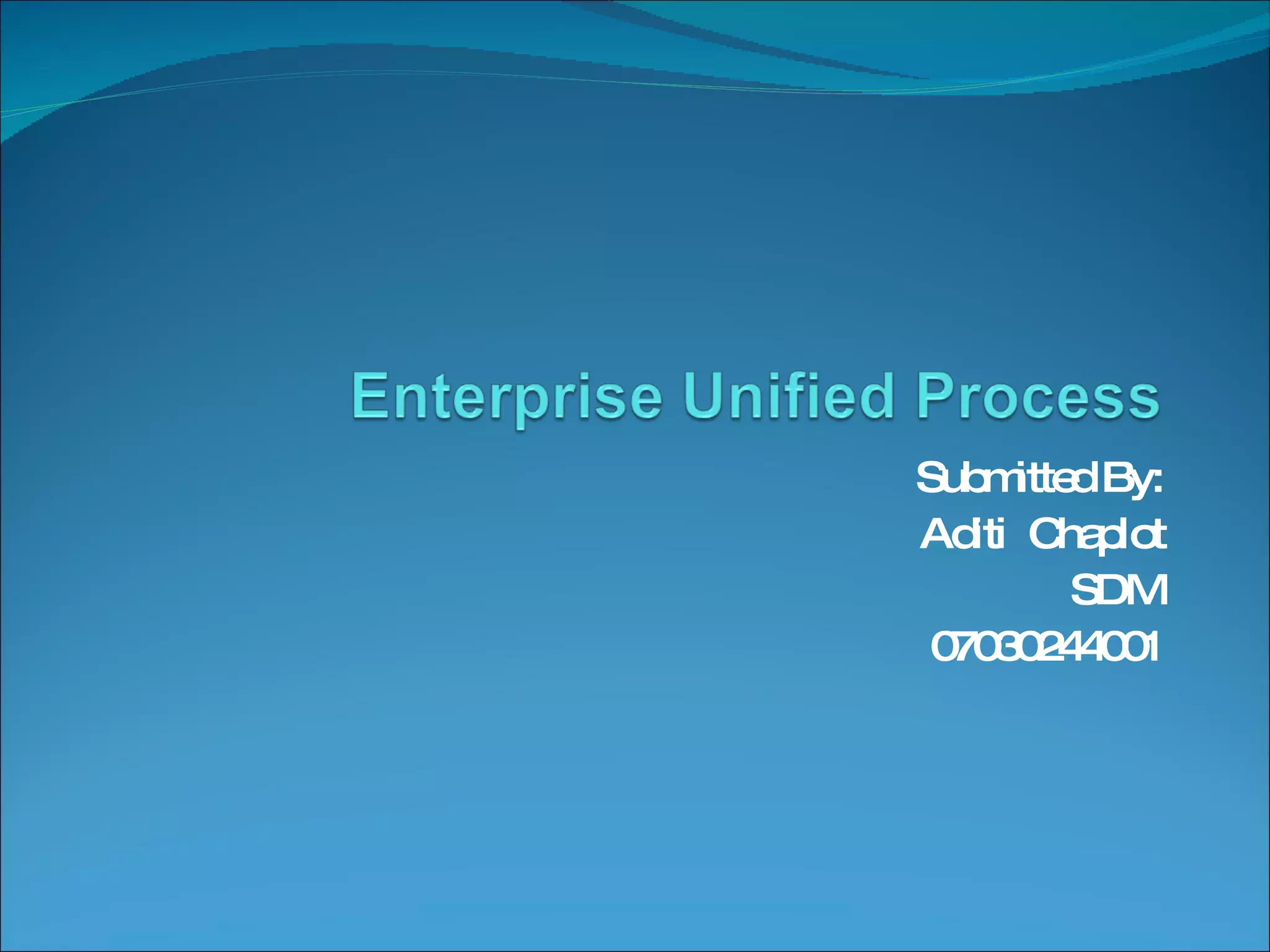 Enterprise Unified Process

Submitted By:
Aditi Chaplot
SDM
07030244001